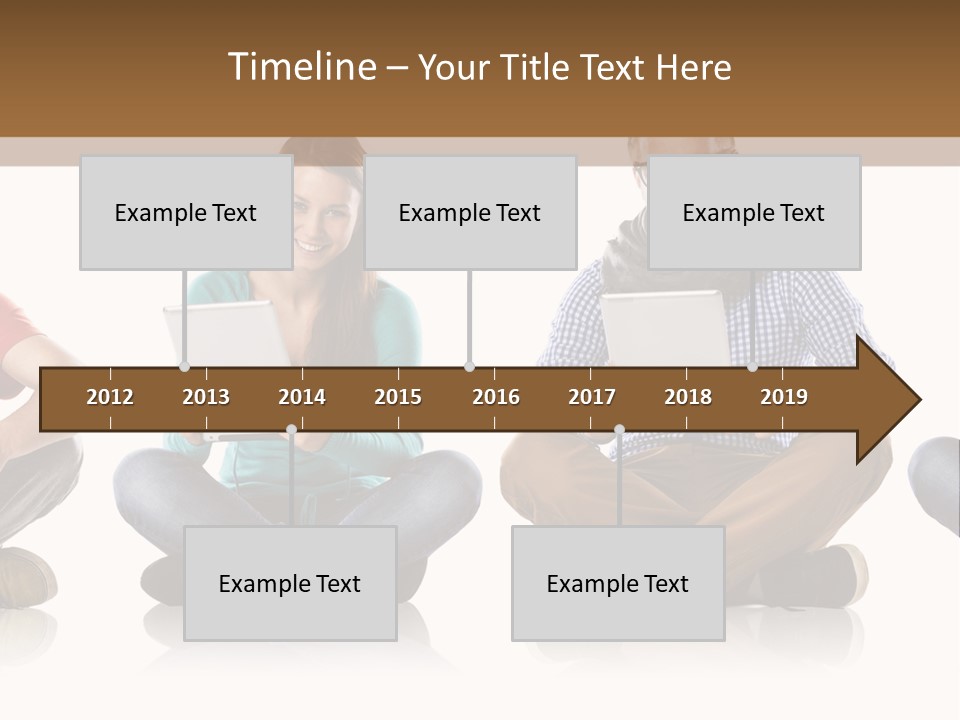 Timeline – Your Title Text Here

Example Text

Example Text

Example Text

2012 2013 2014 2015 2016 2017 2018 2019

Example Text

Example Text